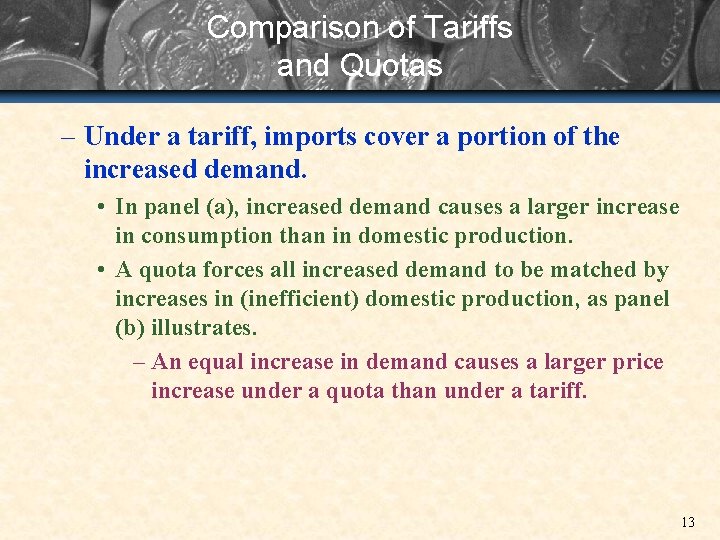 Comparison of Tariffs and Quotas

– Under a tariff, imports cover a portion of the increased demand.

• In panel (a), increased demand causes a larger increase in consumption than in domestic production.

• A quota forces all increased demand to be matched by increases in (inefficient) domestic production, as panel (b) illustrates.

– An equal increase in demand causes a larger price increase under a quota than under a tariff.

13